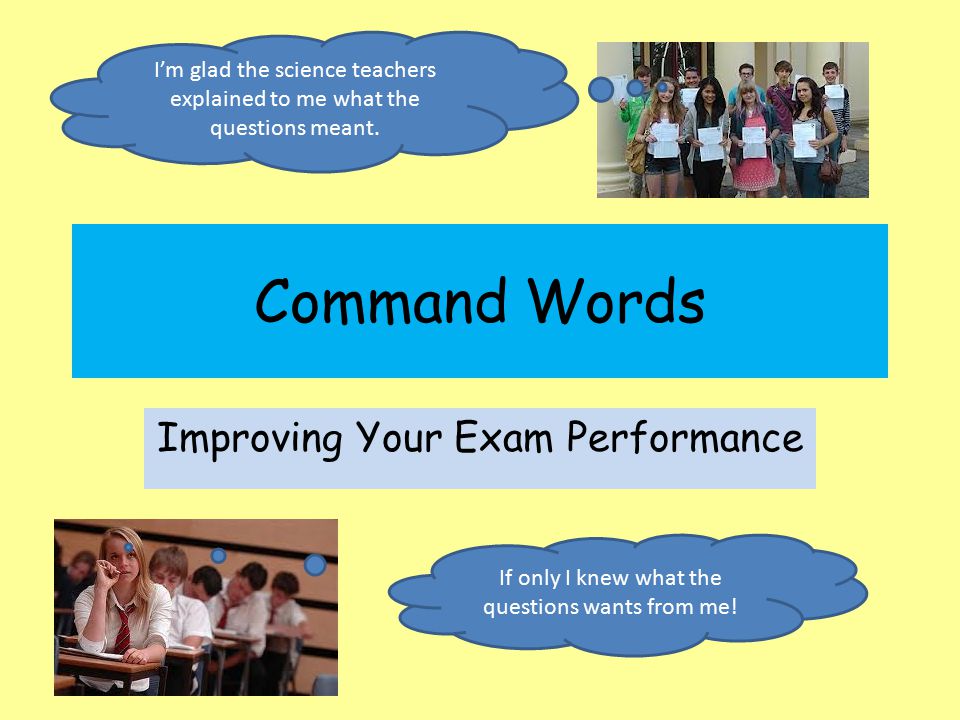 I'm glad the science teachers explained to me what the questions meant.

Command Words

Improving Your Exam Performance

If only I knew what the questions wants from me!